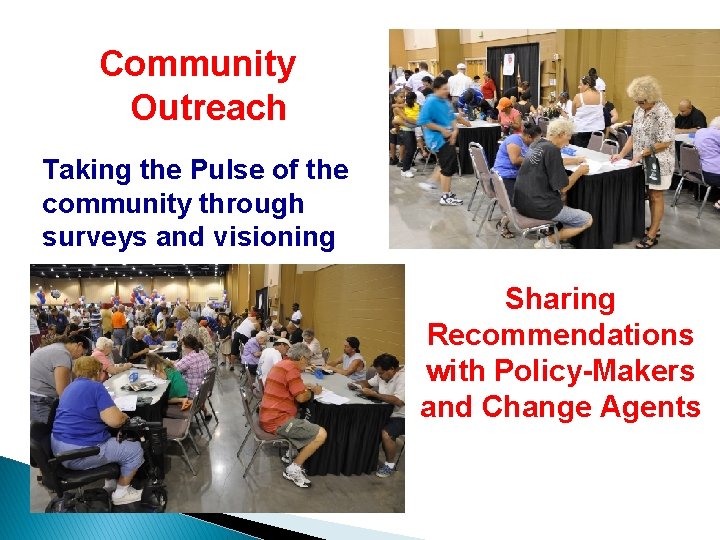 Community Outreach

Taking the Pulse of the community through surveys and visioning

Sharing Recommendations with Policy-Makers and Change Agents